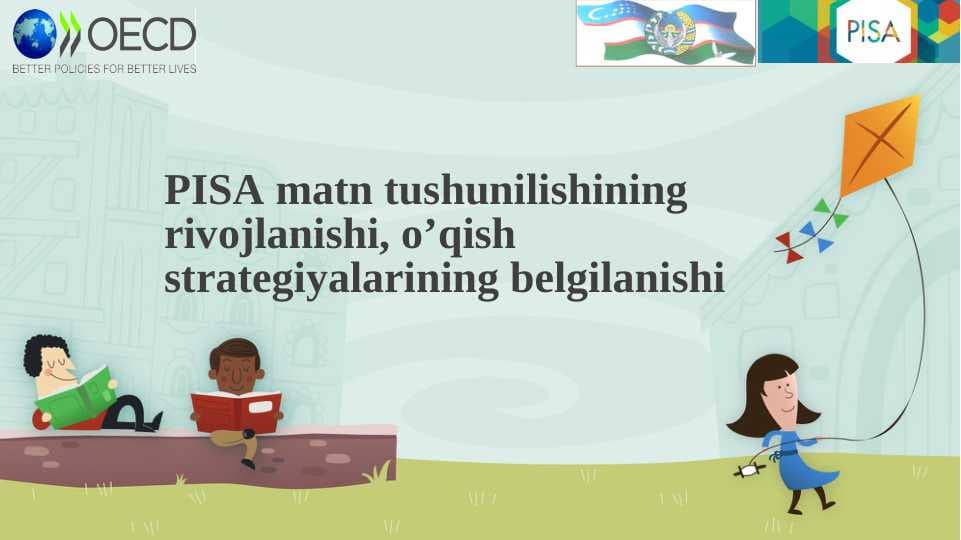 OECD
BETTER POLICIES FOR BETTER LIVES

PISA

PISA matn tushunilishining rivojlanishi, o’qish strategiyalarining belgilanishi